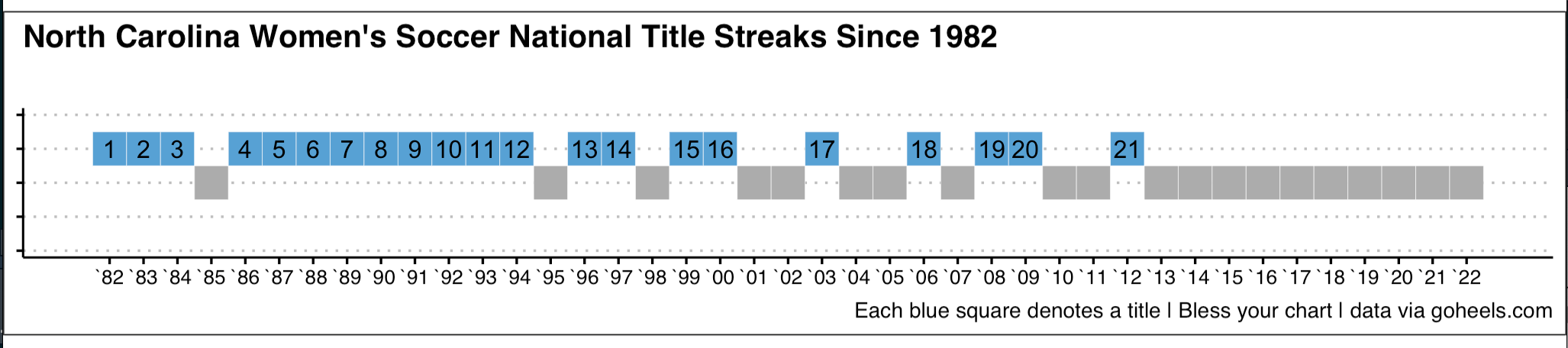 North Carolina Women's Soccer National Title Streaks Since 1982

1 2 3 4 5 6 7 8 9 10 11 12 13 14 15 16 17 18 19 20 21

`82 `83 `84 `85 `86 `87 `88 `89 `90 `91 `92 `93 `94 `95 `96 `97 `98 `99 `00 `01 `02 `03 `04 `05 `06 `07 `08 `09 `10 `11 `12 `13 `14 `15 `16 `17 `18 `19 `20 `21 `22

Each blue square denotes a title | Bless your chart | data via goheels.com